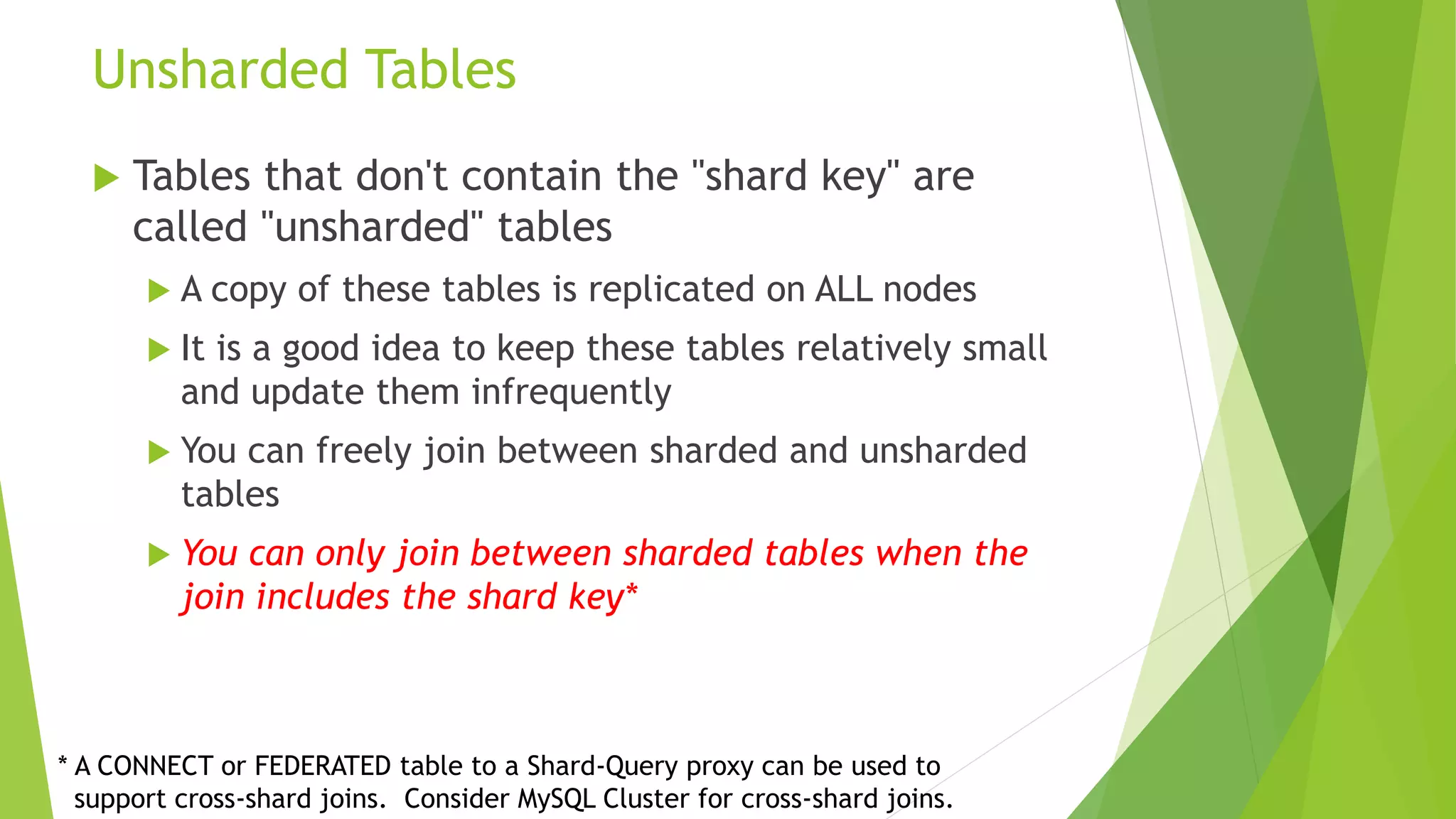 Unsharded Tables

Tables that don't contain the "shard key" are called "unsharded" tables

A copy of these tables is replicated on ALL nodes

It is a good idea to keep these tables relatively small and update them infrequently

You can freely join between sharded and unsharded tables

You can only join between sharded tables when the join includes the shard key*

* A CONNECT or FEDERATED table to a Shard-Query proxy can be used to support cross-shard joins. Consider MySQL Cluster for cross-shard joins.